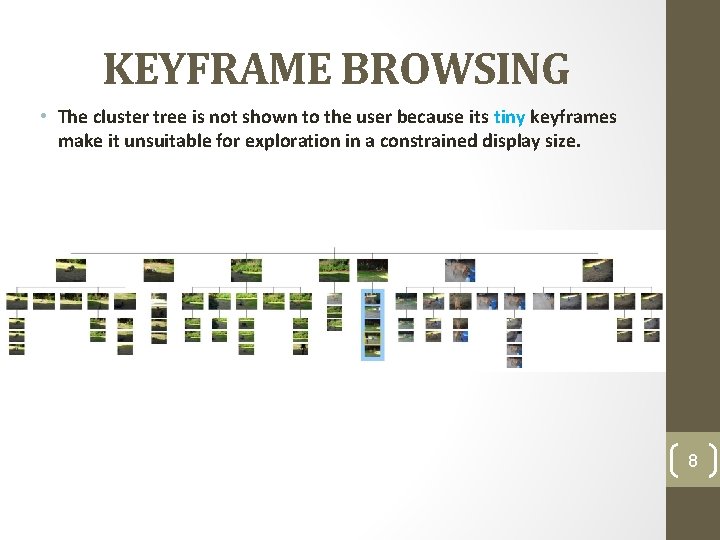 KEYFRAME BROWSING

• The cluster tree is not shown to the user because its tiny keyframes make it unsuitable for exploration in a constrained display size.

8